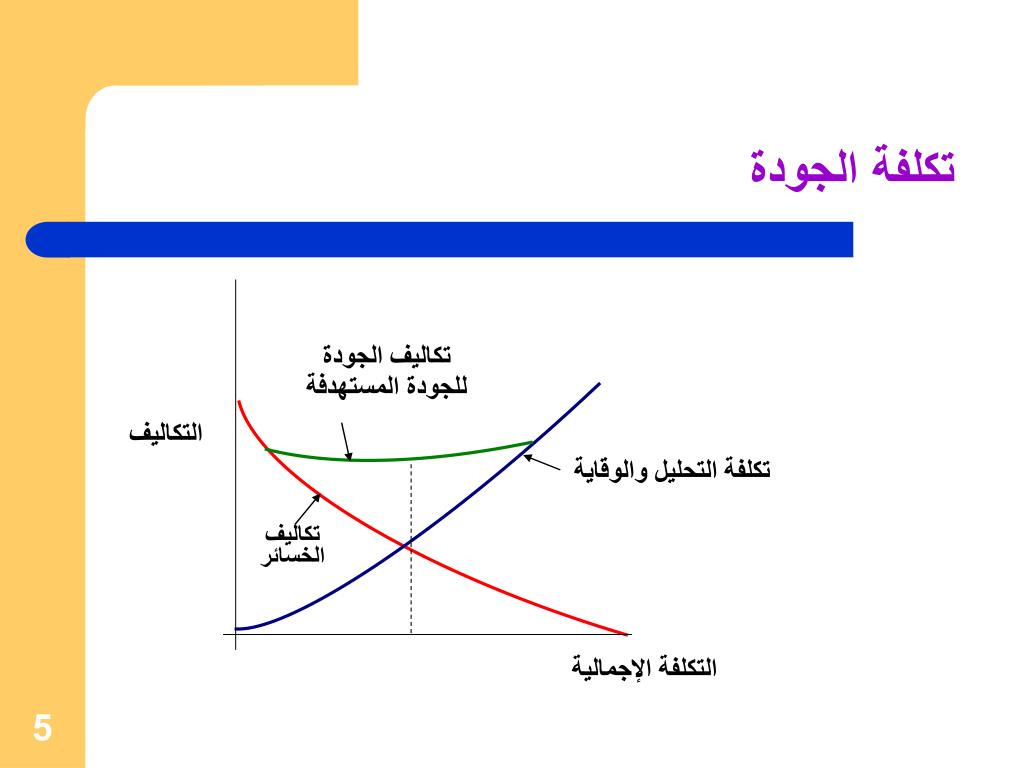 تكلفة الجودة

تكاليف الجودة
للجودة المستهدفة

التكاليف

تكلفة التحليل والوقاية

تكاليف
الخسائر

التكلفة الإجمالية

5